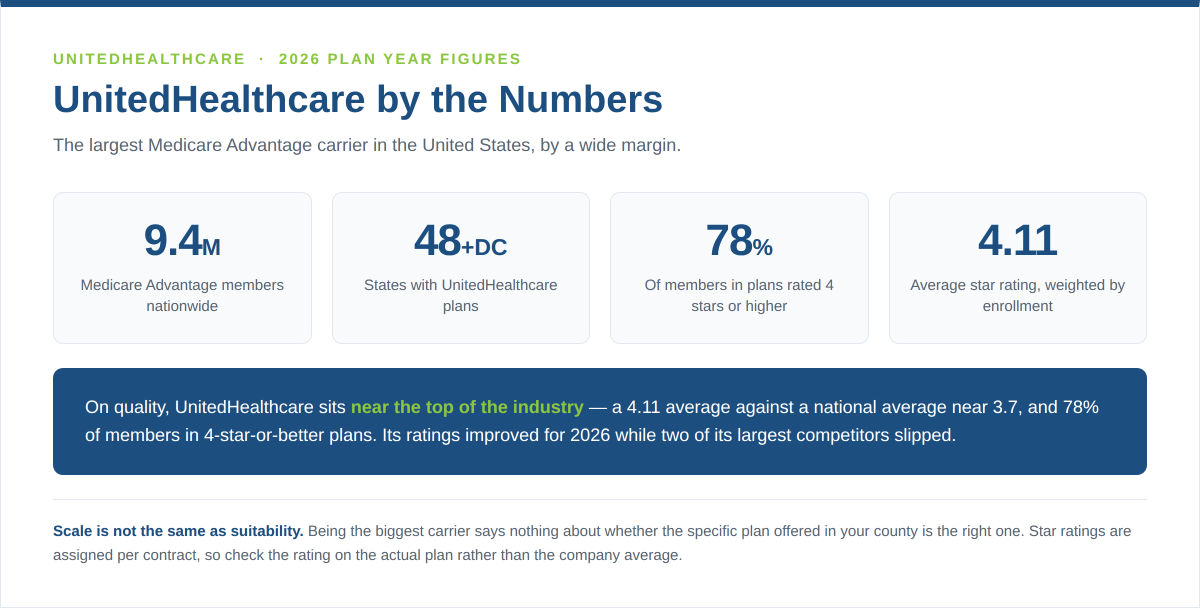 UNITEDHEALTHCARE · 2026 PLAN YEAR FIGURES

UnitedHealthcare by the Numbers

The largest Medicare Advantage carrier in the United States, by a wide margin.

9.4M
Medicare Advantage members nationwide

48+DC
States with UnitedHealthcare plans

78%
Of members in plans rated 4 stars or higher

4.11
Average star rating, weighted by enrollment

On quality, UnitedHealthcare sits near the top of the industry — a 4.11 average against a national average near 3.7, and 78% of members in 4-star-or-better plans. Its ratings improved for 2026 while two of its largest competitors slipped.

Scale is not the same as suitability. Being the biggest carrier says nothing about whether the specific plan offered in your county is the right one. Star ratings are assigned per contract, so check the rating on the actual plan rather than the company average.